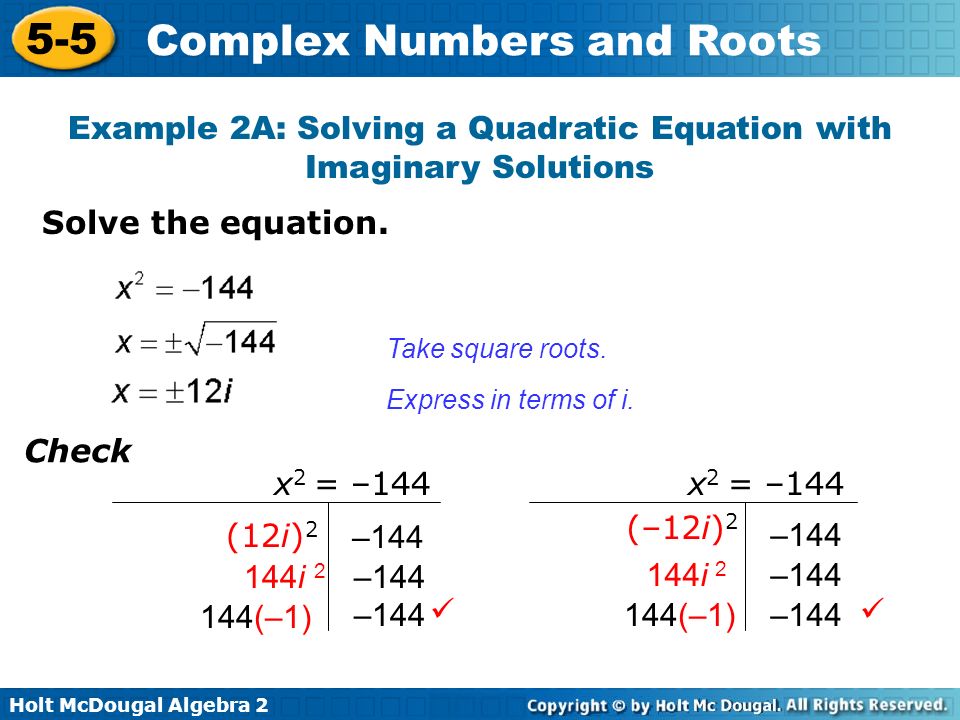 5-5 Complex Numbers and Roots

Example 2A: Solving a Quadratic Equation with Imaginary Solutions

Solve the equation.

$x^2 = -144$

$x = \pm\sqrt{-144}$ Take square roots.

$x = \pm 12i$ Express in terms of i.

Check

| $x^2 = -144$ | |
|---|---|
| $(12i)^2$ | $-144$ |
| $144i^2$ | $-144$ |
| $144(-1)$ | $-144$ ✓ |

| $x^2 = -144$ | |
|---|---|
| $(-12i)^2$ | $-144$ |
| $144i^2$ | $-144$ |
| $144(-1)$ | $-144$ ✓ |

Holt McDougal Algebra 2

Copyright © by Holt Mc Dougal. All Rights Reserved.